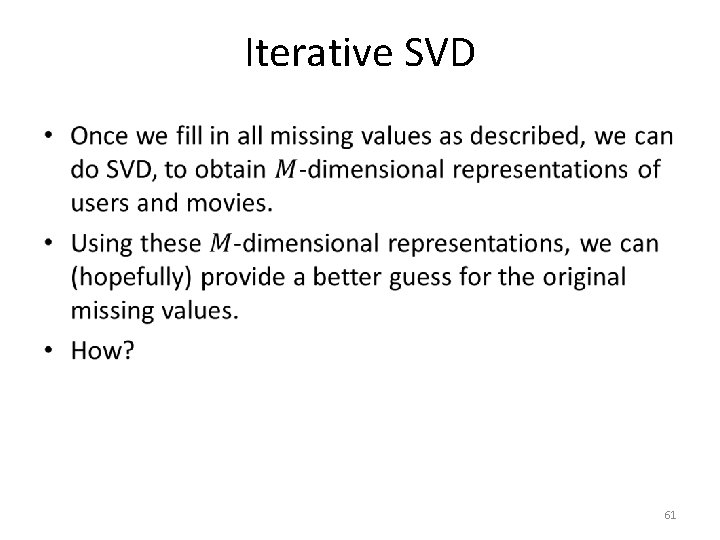 Iterative SVD

• Once we fill in all missing values as described, we can do SVD, to obtain $M$-dimensional representations of users and movies.

• Using these $M$-dimensional representations, we can (hopefully) provide a better guess for the original missing values.

• How?

61